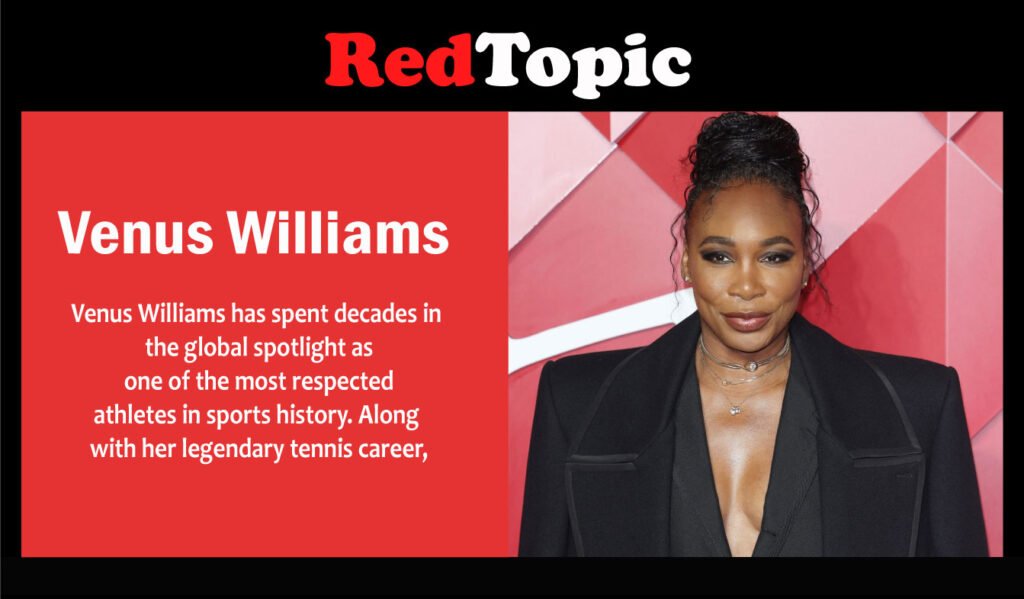 RedTopic

Venus Williams

Venus Williams has spent decades in the global spotlight as one of the most respected athletes in sports history. Along with her legendary tennis career,